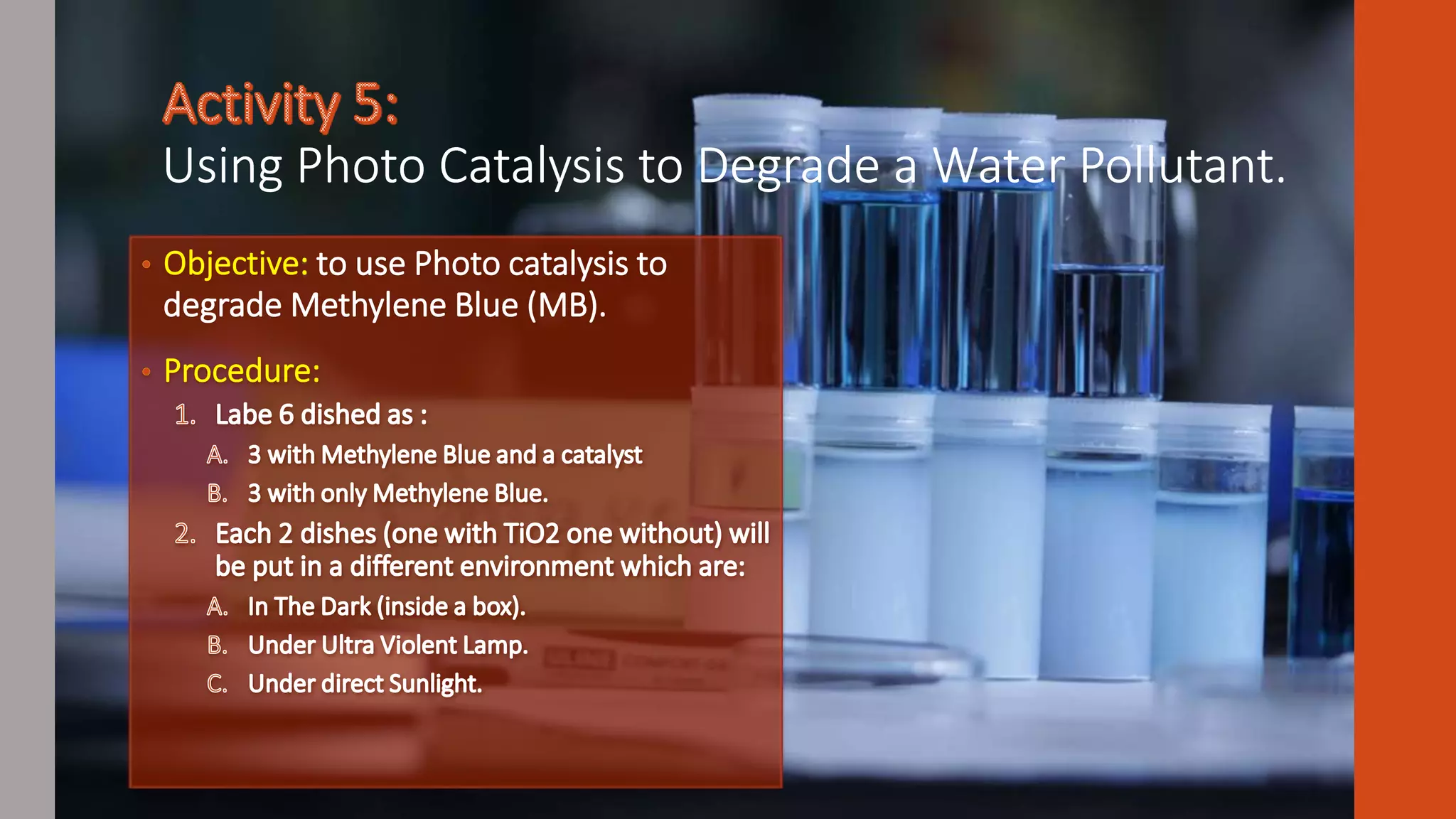 Activity 5:
Using Photo Catalysis to Degrade a Water Pollutant.

• Objective: to use Photo catalysis to degrade Methylene Blue (MB).

• Procedure:
1. Labe 6 dished as :
A. 3 with Methylene Blue and a catalyst
B. 3 with only Methylene Blue.
2. Each 2 dishes (one with TiO2 one without) will be put in a different environment which are:
A. In The Dark (inside a box).
B. Under Ultra Violent Lamp.
C. Under direct Sunlight.